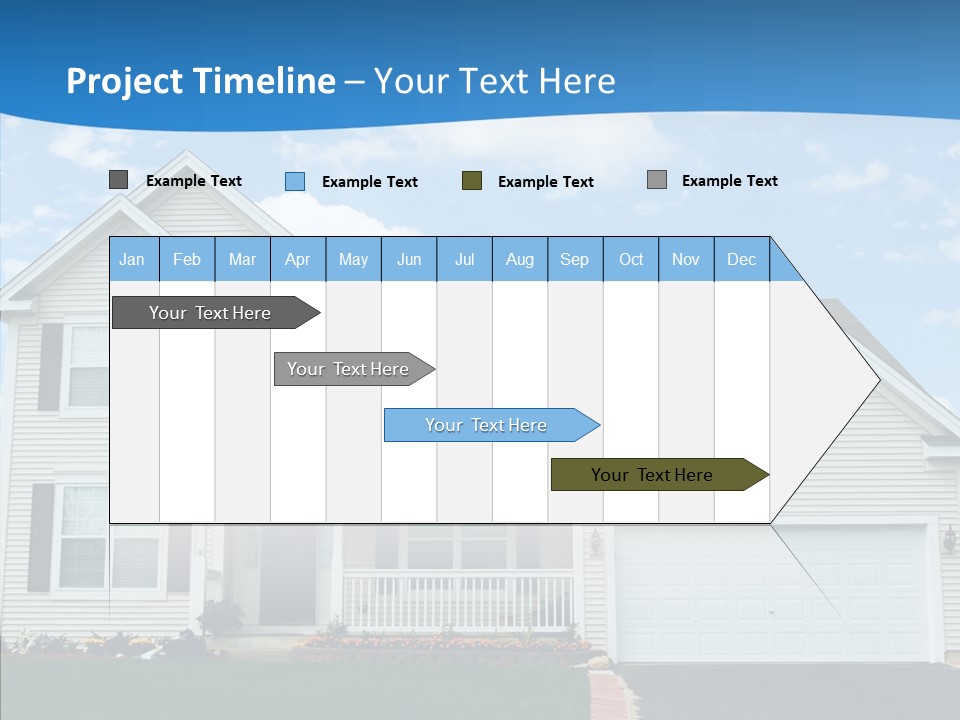 Project Timeline – Your Text Here

Example Text
Example Text
Example Text
Example Text

| Jan | Feb | Mar | Apr | May | Jun | Jul | Aug | Sep | Oct | Nov | Dec |
|---|---|---|---|---|---|---|---|---|---|---|---|

Your Text Here
Your Text Here
Your Text Here
Your Text Here